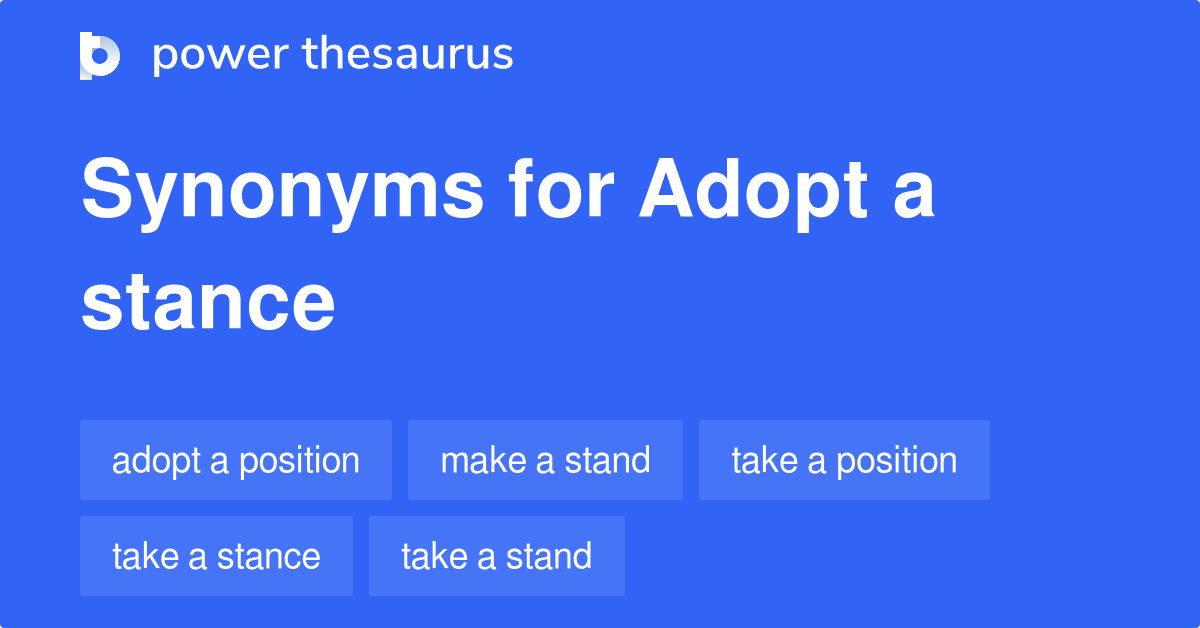 power thesaurus

Synonyms for Adopt a stance

adopt a position
make a stand
take a position
take a stance
take a stand